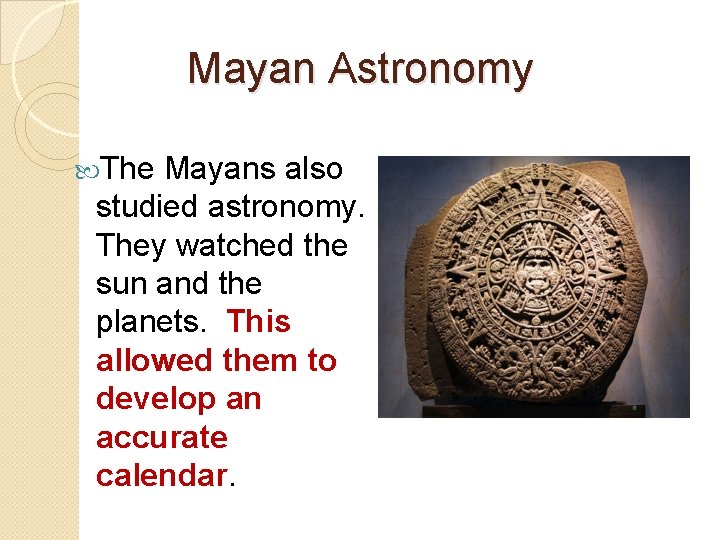 Mayan Astronomy

The Mayans also studied astronomy. They watched the sun and the planets. This allowed them to develop an accurate calendar.